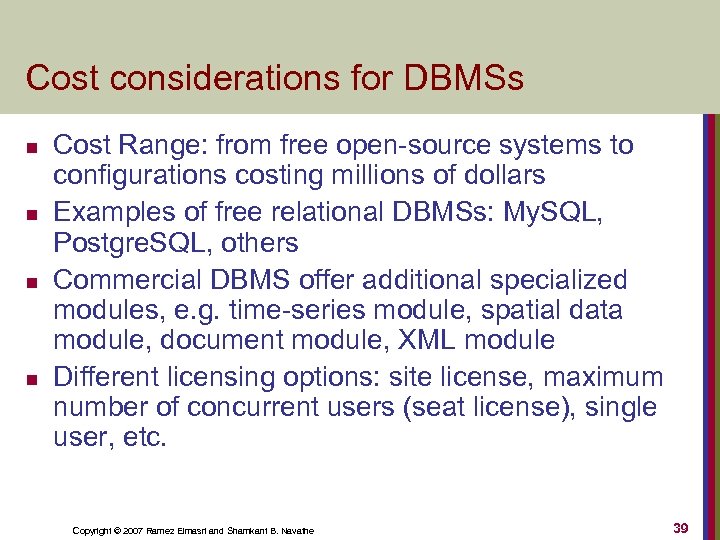 Cost considerations for DBMSs

- Cost Range: from free open-source systems to configurations costing millions of dollars
- Examples of free relational DBMSs: MySQL, PostgreSQL, others
- Commercial DBMS offer additional specialized modules, e.g. time-series module, spatial data module, document module, XML module
- Different licensing options: site license, maximum number of concurrent users (seat license), single user, etc.

Copyright © 2007 Ramez Elmasri and Shamkant B. Navathe

39